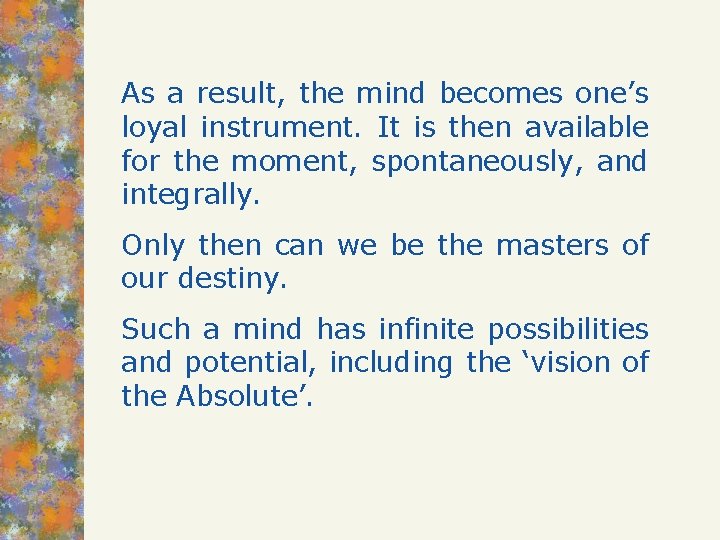 As a result, the mind becomes one’s loyal instrument. It is then available for the moment, spontaneously, and integrally.

Only then can we be the masters of our destiny.

Such a mind has infinite possibilities and potential, including the ‘vision of the Absolute’.